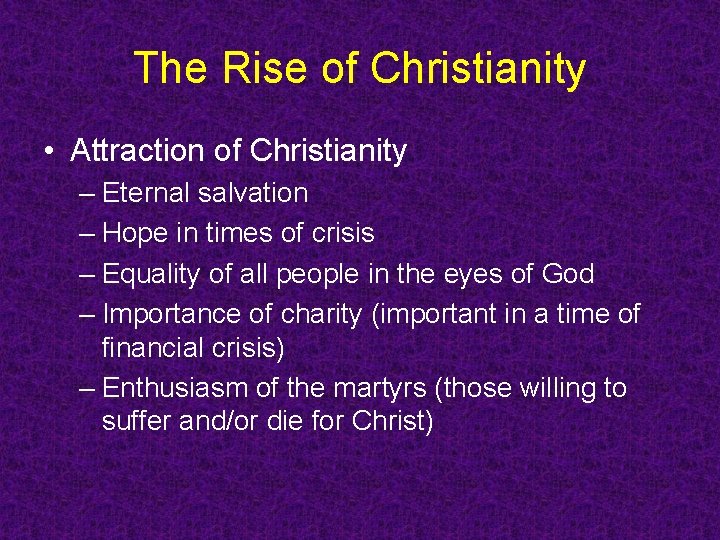 The Rise of Christianity

• Attraction of Christianity
– Eternal salvation
– Hope in times of crisis
– Equality of all people in the eyes of God
– Importance of charity (important in a time of financial crisis)
– Enthusiasm of the martyrs (those willing to suffer and/or die for Christ)